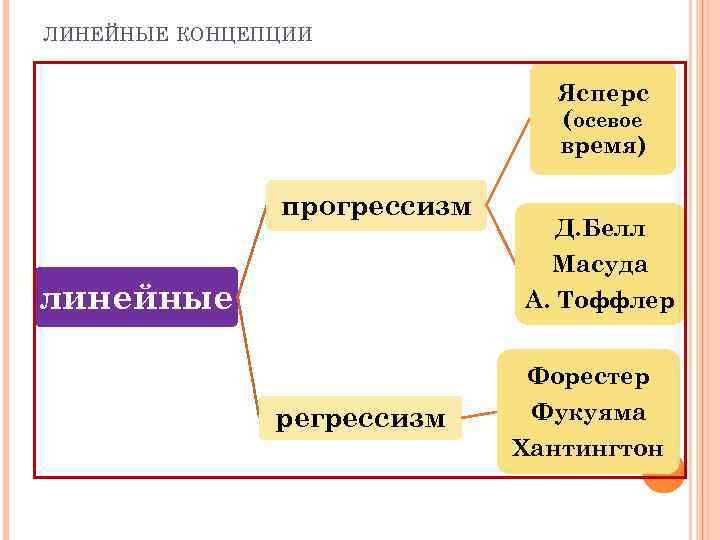 ЛИНЕЙНЫЕ КОНЦЕПЦИИ

линейные

прогрессизм

Ясперс (осевое время)

Д.Белл
Масуда
А. Тоффлер

регрессизм

Форестер
Фукуяма
Хантингтон